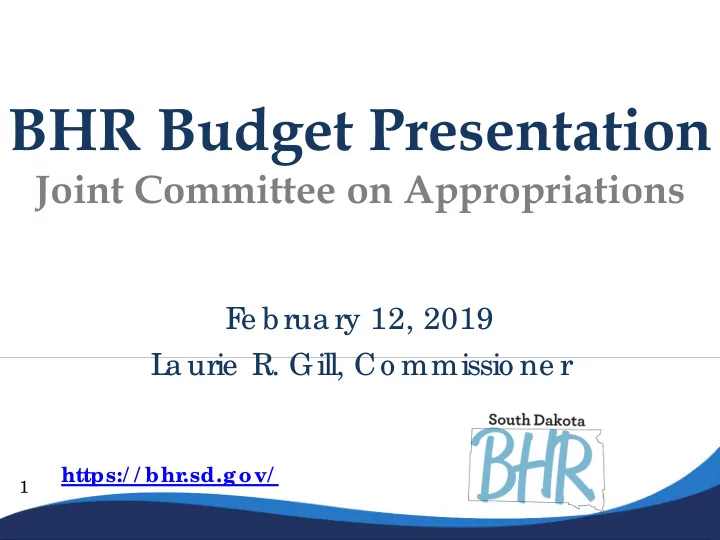 BHR Budget Presentation
Joint Committee on Appropriations

February 12, 2019
Laurie R. Gill, Commissioner

South Dakota
BHR

1
https://bhr.sd.gov/